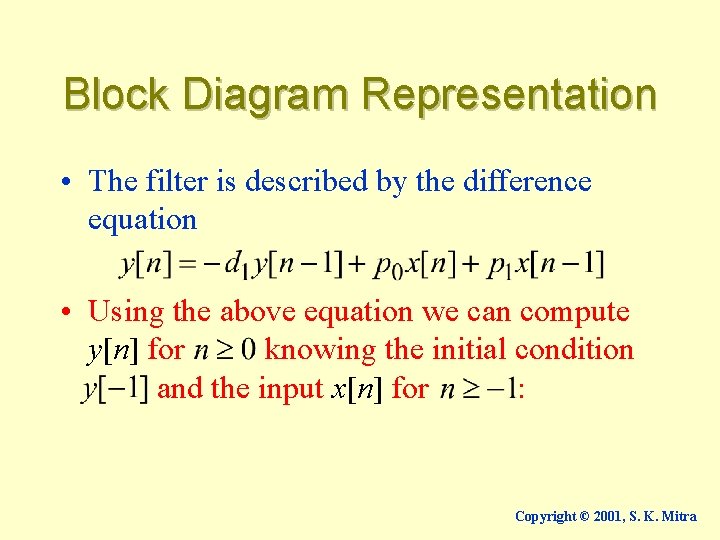 Block Diagram Representation

• The filter is described by the difference equation

$y[n] = -d_1 y[n-1] + p_0 x[n] + p_1 x[n-1]$

• Using the above equation we can compute $y[n]$ for $n \geq 0$ knowing the initial condition $y[-1]$ and the input $x[n]$ for $n \geq -1$:

Copyright © 2001, S. K. Mitra